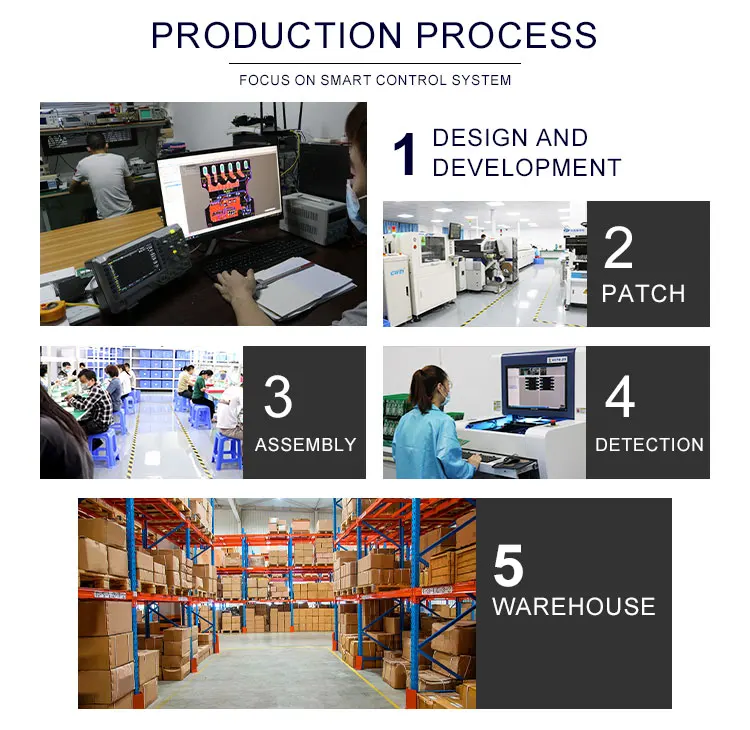 PRODUCTION PROCESS

FOCUS ON SMART CONTROL SYSTEM

1 DESIGN AND DEVELOPMENT

2 PATCH

3 ASSEMBLY

4 DETECTION

5 WAREHOUSE